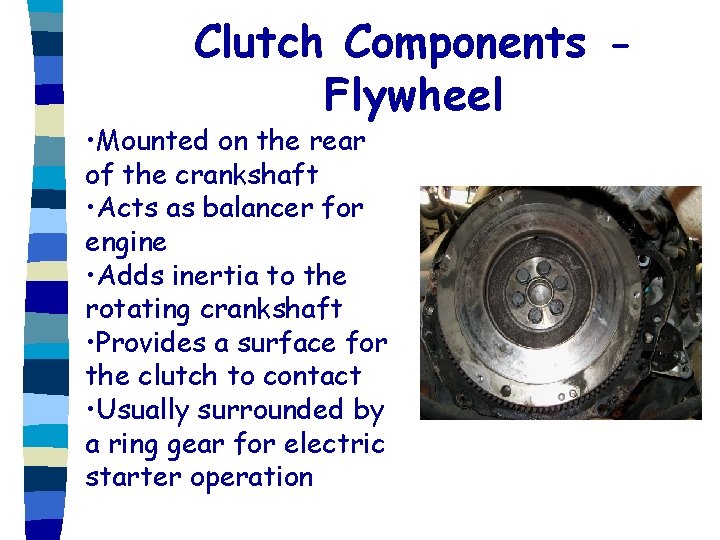 Clutch Components - Flywheel

•Mounted on the rear of the crankshaft
•Acts as balancer for engine
•Adds inertia to the rotating crankshaft
•Provides a surface for the clutch to contact
•Usually surrounded by a ring gear for electric starter operation